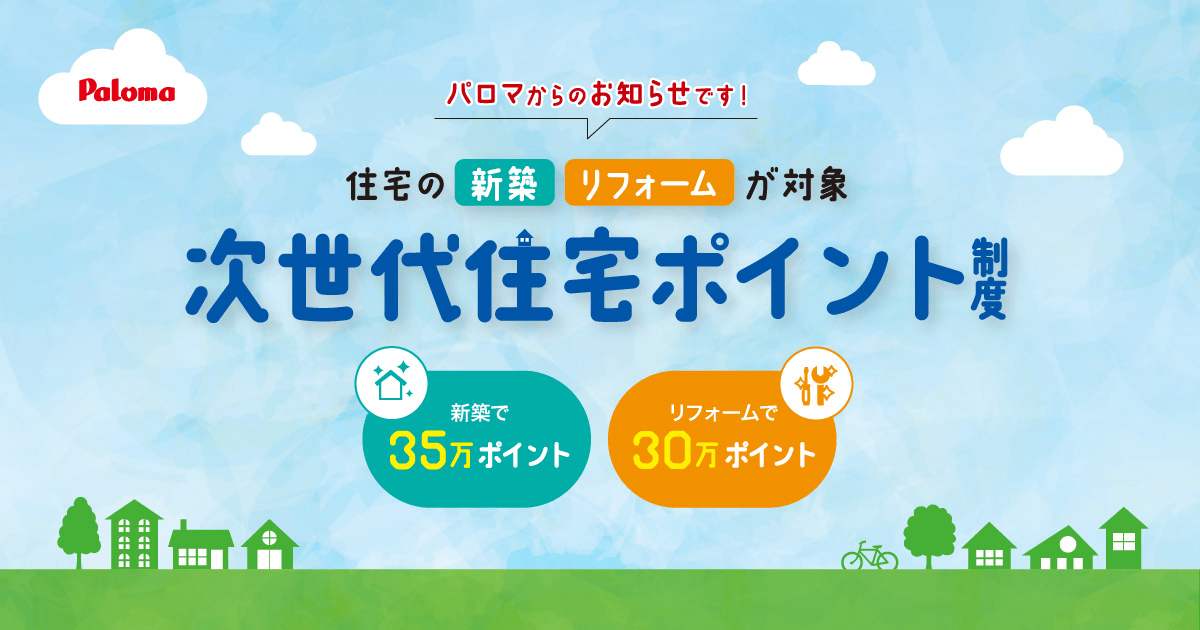 Paloma

パロマからのお知らせです!

住宅の 新築 リフォーム が対象

次世代住宅ポイント制度

新築で
35万ポイント

リフォームで
30万ポイント